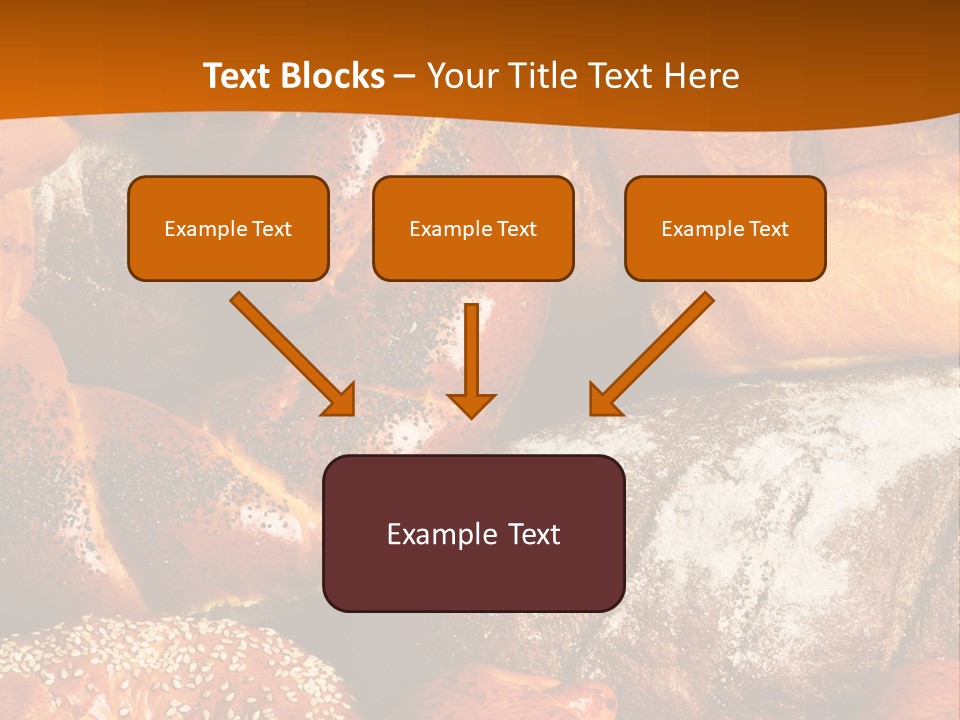 Text Blocks – Your Title Text Here

Example Text

Example Text

Example Text

Example Text